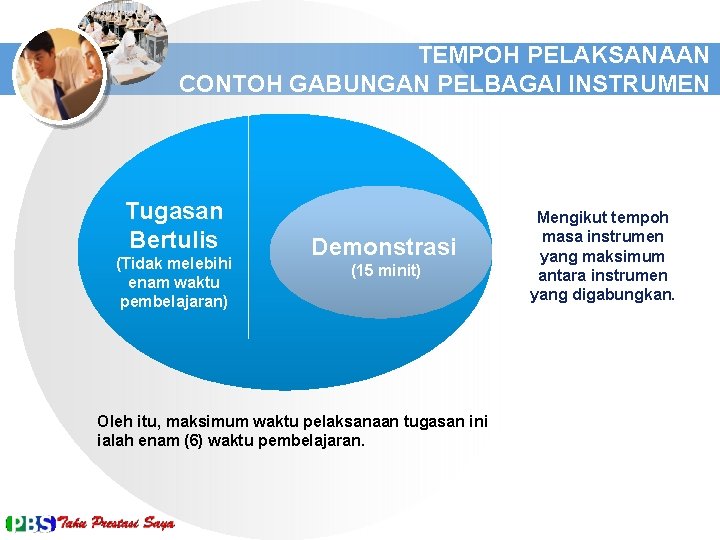 TEMPOH PELAKSANAAN
CONTOH GABUNGAN PELBAGAI INSTRUMEN

Tugasan Bertulis
(Tidak melebihi enam waktu pembelajaran)

Demonstrasi
(15 minit)

Mengikut tempoh masa instrumen yang maksimum antara instrumen yang digabungkan.

Oleh itu, maksimum waktu pelaksanaan tugasan ini ialah enam (6) waktu pembelajaran.

PBS Tahu Prestasi Saya